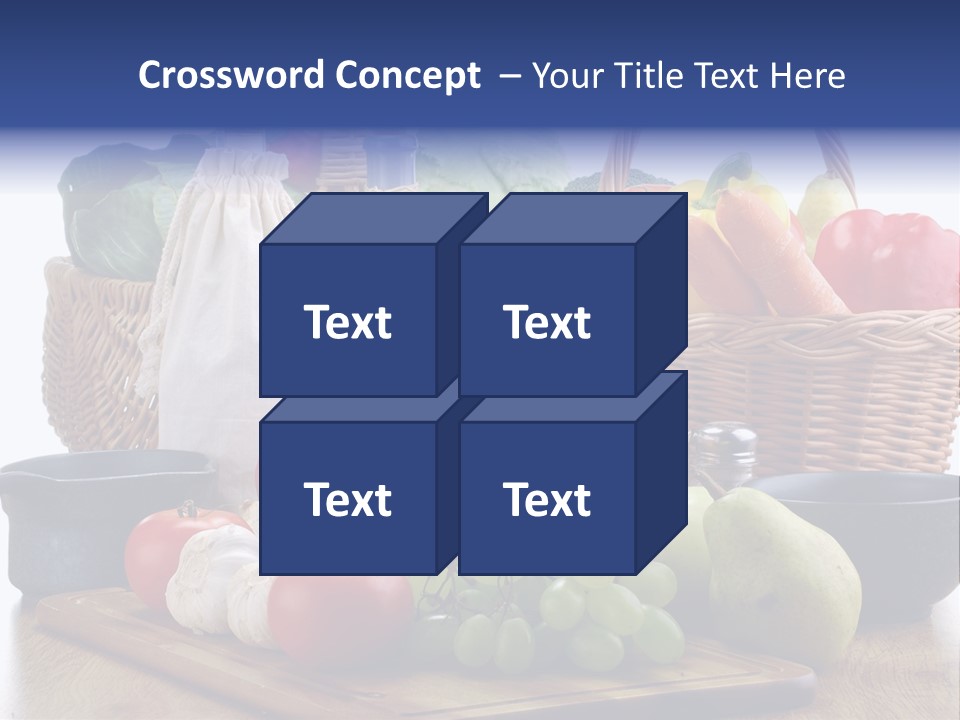 Crossword Concept – Your Title Text Here

Text

Text

Text

Text